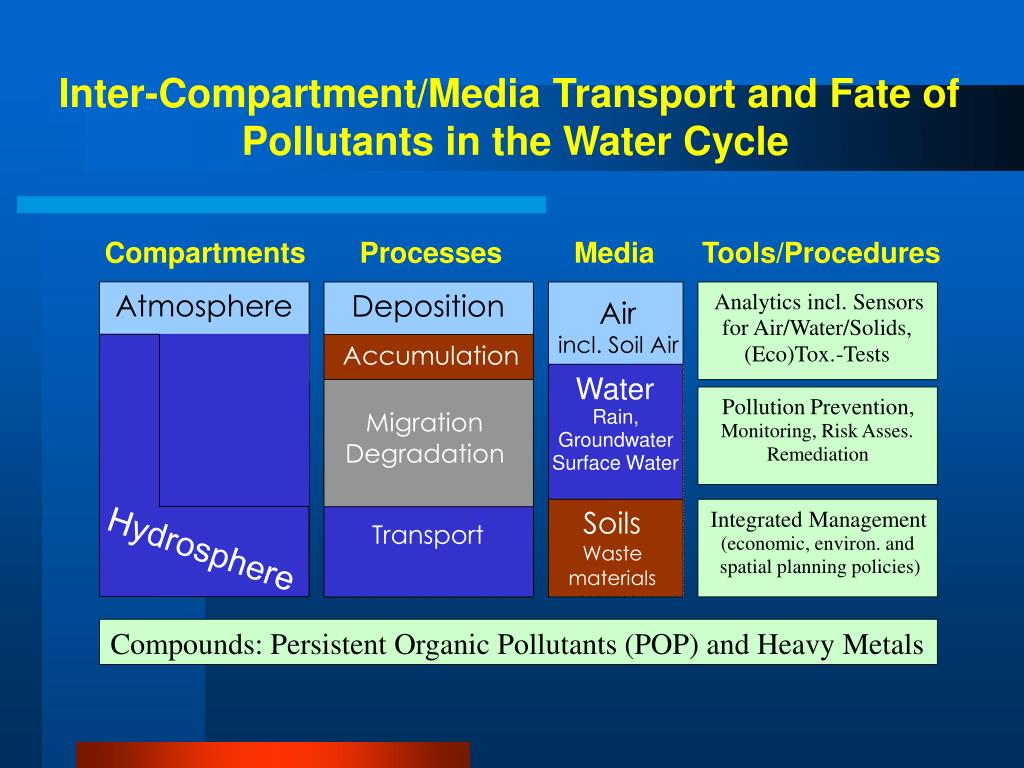 Inter-Compartment/Media Transport and Fate of Pollutants in the Water Cycle

Compartments

Atmosphere

Hydrosphere

Processes

Deposition

Accumulation

Migration Degradation

Transport

Media

Air incl. Soil Air

Water Rain, Groundwater Surface Water

Soils Waste materials

Tools/Procedures

Analytics incl. Sensors for Air/Water/Solids, (Eco)Tox.-Tests

Pollution Prevention, Monitoring, Risk Asses. Remediation

Integrated Management (economic, environ. and spatial planning policies)

Compounds: Persistent Organic Pollutants (POP) and Heavy Metals